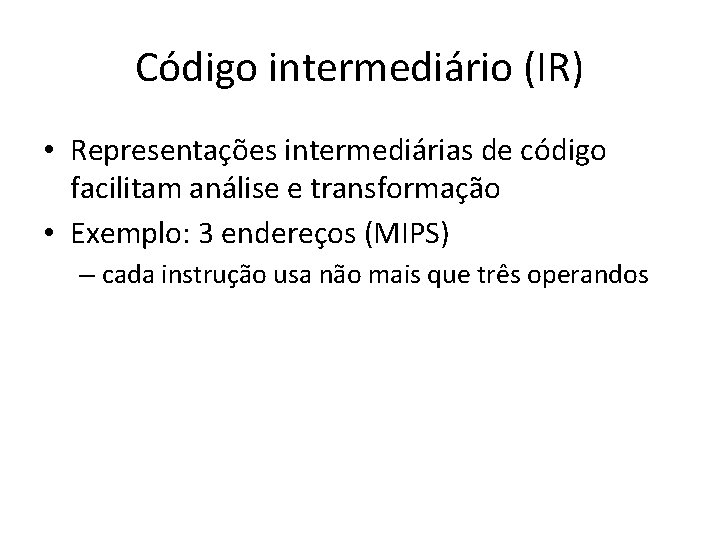 Código intermediário (IR)

• Representações intermediárias de código facilitam análise e transformação

• Exemplo: 3 endereços (MIPS)

– cada instrução usa não mais que três operandos